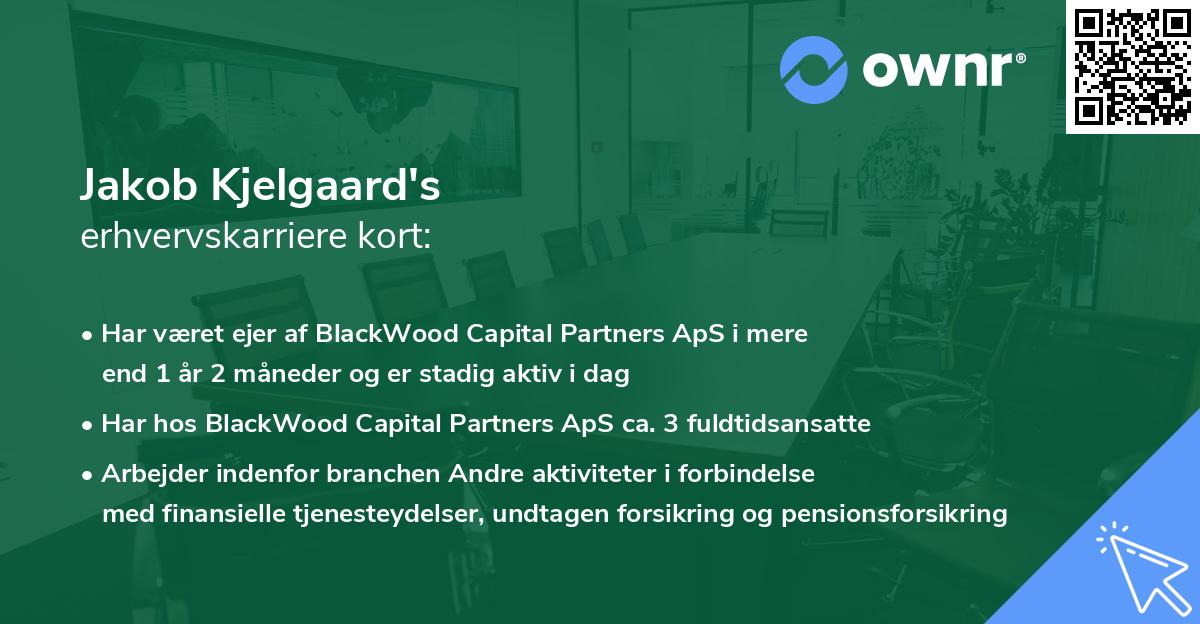 ownr®

Jakob Kjelgaard's
erhvervskarriere kort:

• Har været ejer af BlackWood Capital Partners ApS i mere end 1 år 2 måneder og er stadig aktiv i dag

• Har hos BlackWood Capital Partners ApS ca. 3 fuldtidsansatte

• Arbejder indenfor branchen Andre aktiviteter i forbindelse med finansielle tjenesteydelser, undtagen forsikring og pensionsforsikring